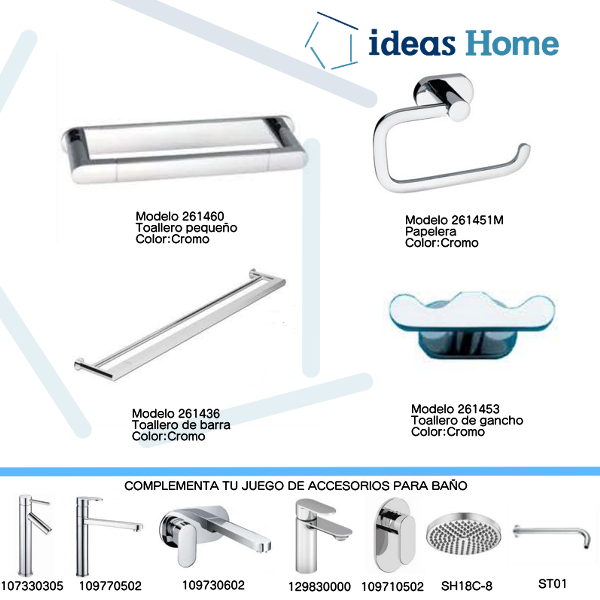 ideas Home

Modelo 261460
Toallero pequeño
Color:Cromo

Modelo 261451M
Papelera
Color:Cromo

Modelo 261436
Toallero de barra
Color:Cromo

Modelo 261453
Toallero de gancho
Color:Cromo

COMPLEMENTA TU JUEGO DE ACCESORIOS PARA BAÑO

107330305 109770502 109730602 129830000 109710502 SH18C-8 ST01